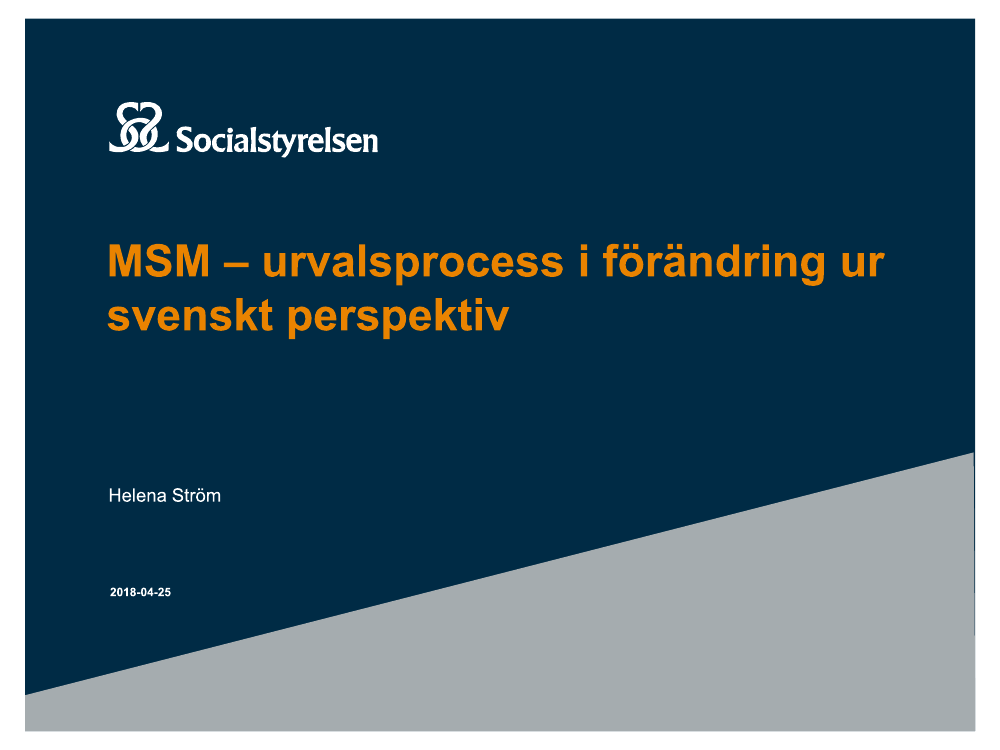 Socialstyrelsen

MSM – urvalsprocess i förändring ur svenskt perspektiv

Helena Ström

2018-04-25